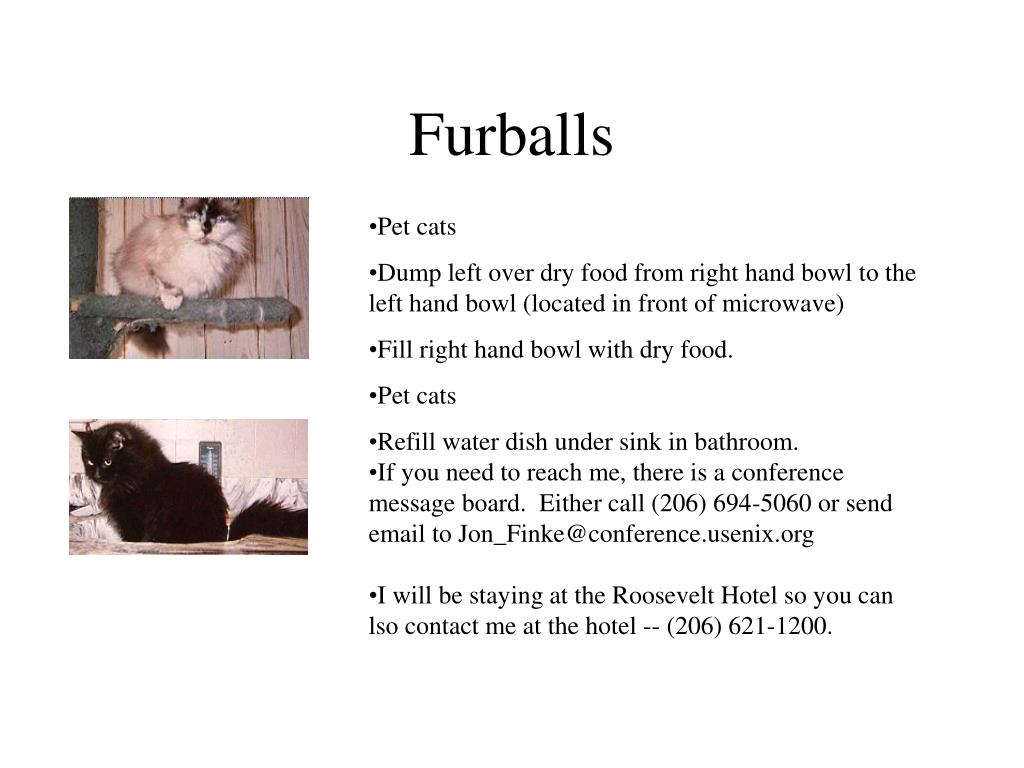 Furballs

•Pet cats

•Dump left over dry food from right hand bowl to the left hand bowl (located in front of microwave)

•Fill right hand bowl with dry food.

•Pet cats

•Refill water dish under sink in bathroom.
•If you need to reach me, there is a conference message board. Either call (206) 694-5060 or send email to Jon_Finke@conference.usenix.org

•I will be staying at the Roosevelt Hotel so you can lso contact me at the hotel -- (206) 621-1200.